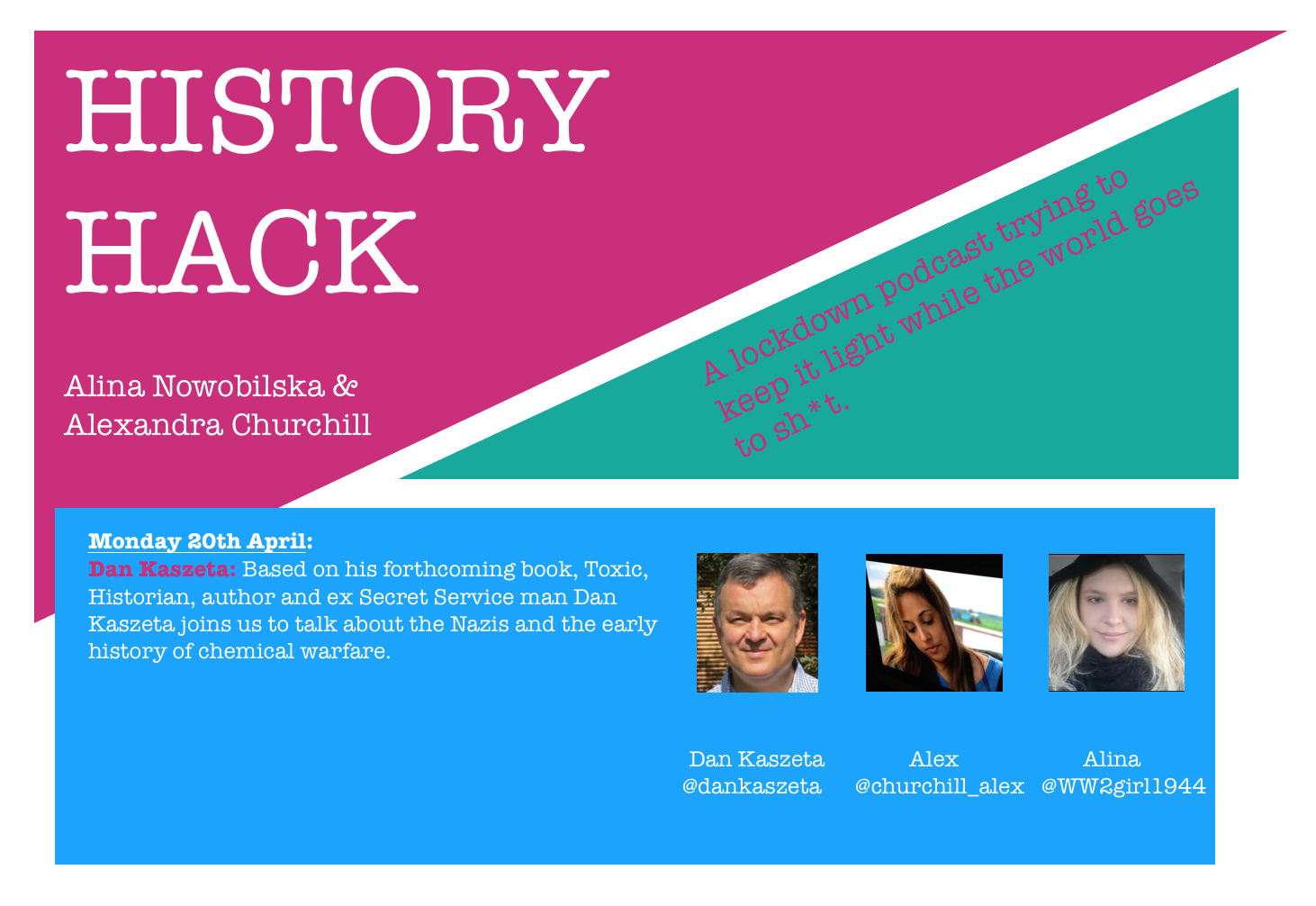 HISTORY HACK

Alina Nowobilska & Alexandra Churchill

A lockdown podcast trying to keep it light while the world goes to sh*t.

Monday 20th April:
Dan Kaszeta: Based on his forthcoming book, Toxic, Historian, author and ex Secret Service man Dan Kaszeta joins us to talk about the Nazis and the early history of chemical warfare.

Dan Kaszeta
@dankaszeta

Alex
@churchill_alex

Alina
@WW2girl1944